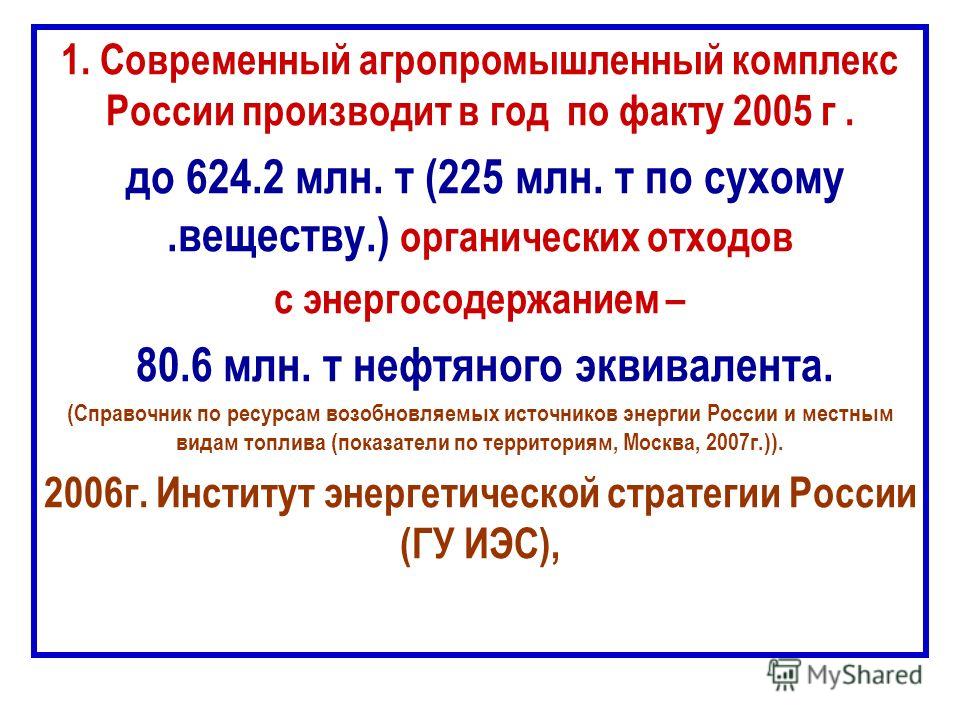 1. Современный агропромышленный комплекс России производит в год по факту 2005 г .

до 624.2 млн. т (225 млн. т по сухому .веществу.) органических отходов

с энергосодержанием –

80.6 млн. т нефтяного эквивалента.

(Справочник по ресурсам возобновляемых источников энергии России и местным видам топлива (показатели по территориям, Москва, 2007г.)).

2006г. Институт энергетической стратегии России (ГУ ИЭС),

MyShared